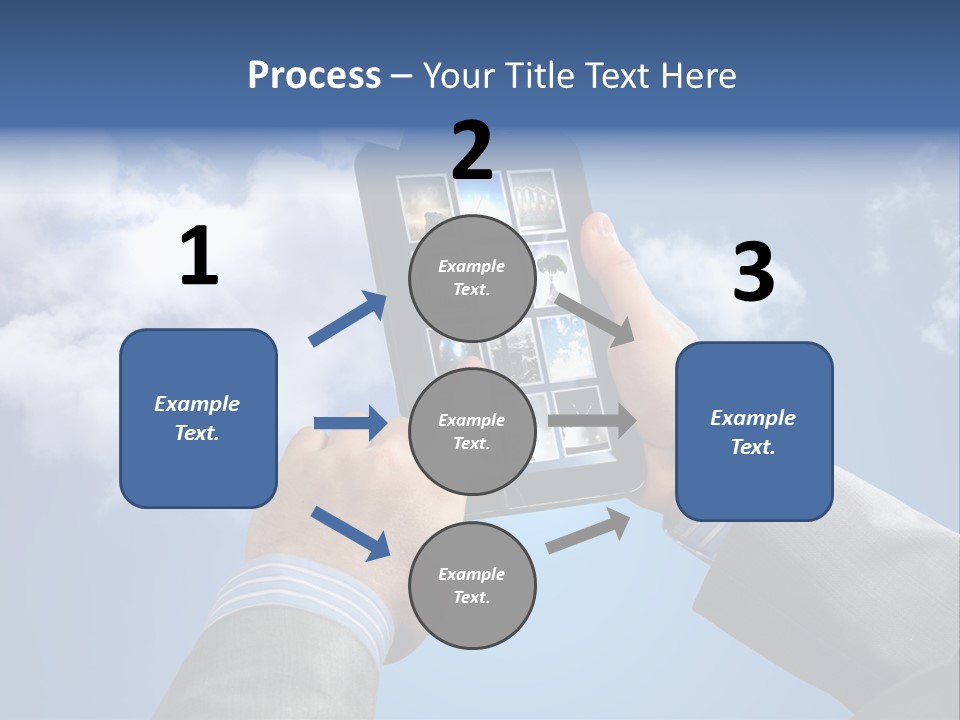 Process – Your Title Text Here

1

Example Text.

2

Example Text.

Example Text.

Example Text.

3

Example Text.